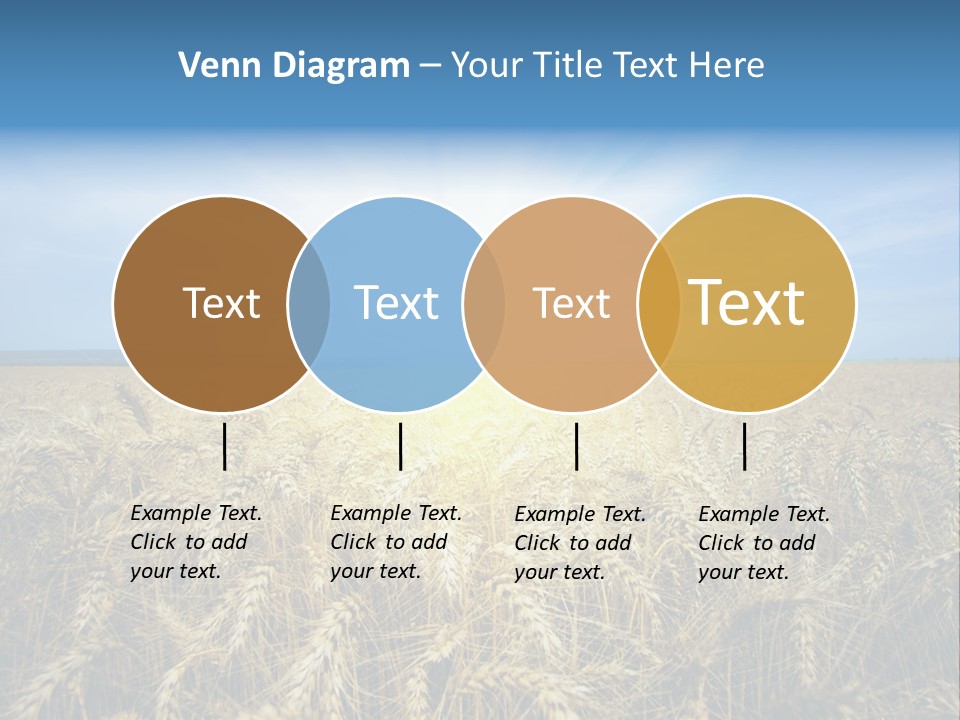 Venn Diagram – Your Title Text Here

Text

Text

Text

Text

Example Text. Click to add your text.

Example Text. Click to add your text.

Example Text. Click to add your text.

Example Text. Click to add your text.